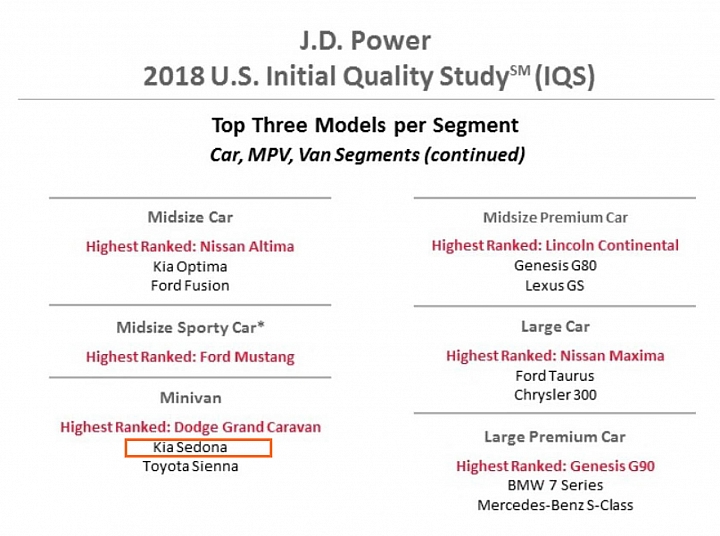 J.D. Power
2018 U.S. Initial Quality Study$^{SM}$ (IQS)

Top Three Models per Segment
Car, MPV, Van Segments (continued)

Midsize Car
Highest Ranked: Nissan Altima
Kia Optima
Ford Fusion

Midsize Sporty Car*
Highest Ranked: Ford Mustang

Minivan
Highest Ranked: Dodge Grand Caravan
Kia Sedona
Toyota Sienna

Midsize Premium Car
Highest Ranked: Lincoln Continental
Genesis G80
Lexus GS

Large Car
Highest Ranked: Nissan Maxima
Ford Taurus
Chrysler 300

Large Premium Car
Highest Ranked: Genesis G90
BMW 7 Series
Mercedes-Benz S-Class